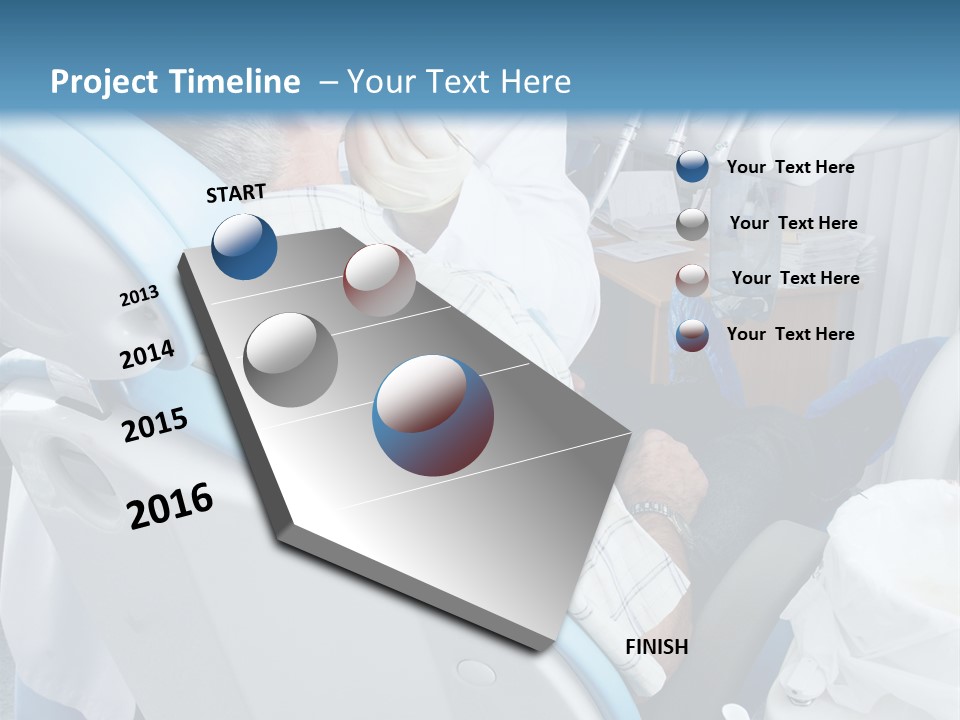 Project Timeline – Your Text Here

START

2013

2014

2015

2016

FINISH

Your Text Here

Your Text Here

Your Text Here

Your Text Here